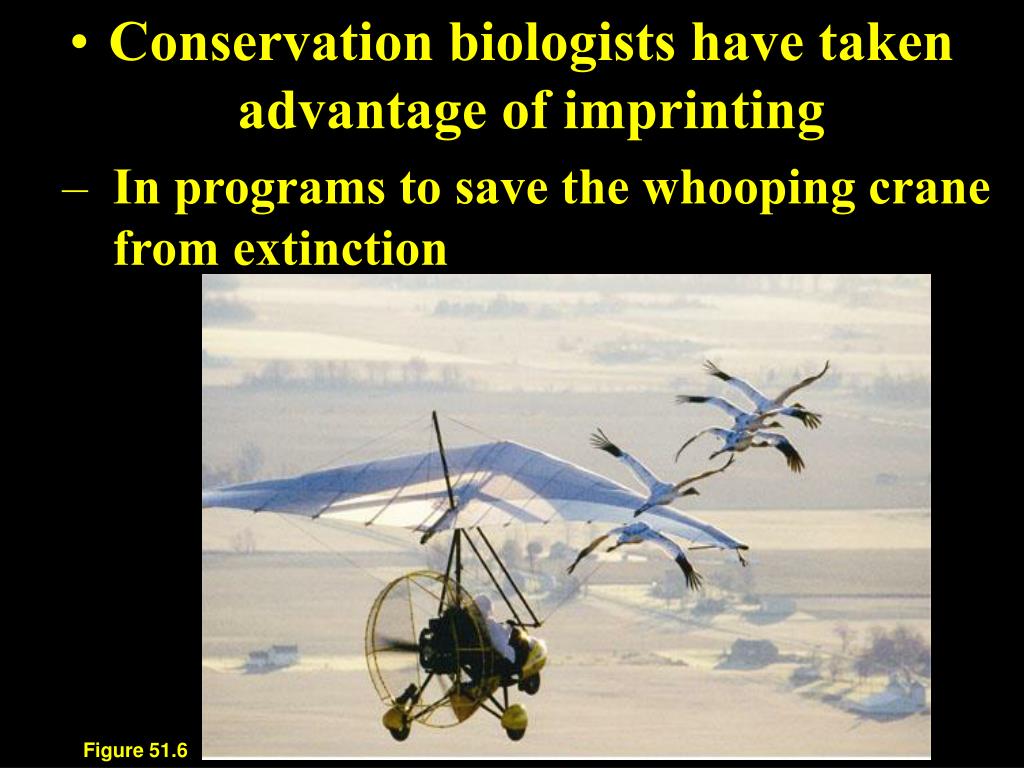 • Conservation biologists have taken advantage of imprinting

– In programs to save the whooping crane from extinction

Figure 51.6